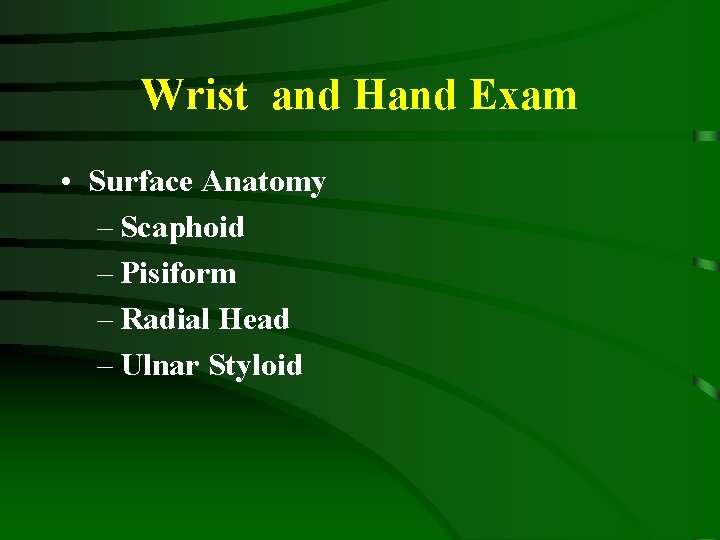 Wrist  and Hand Exam

• Surface Anatomy
– Scaphoid
– Pisiform
– Radial Head
– Ulnar Styloid